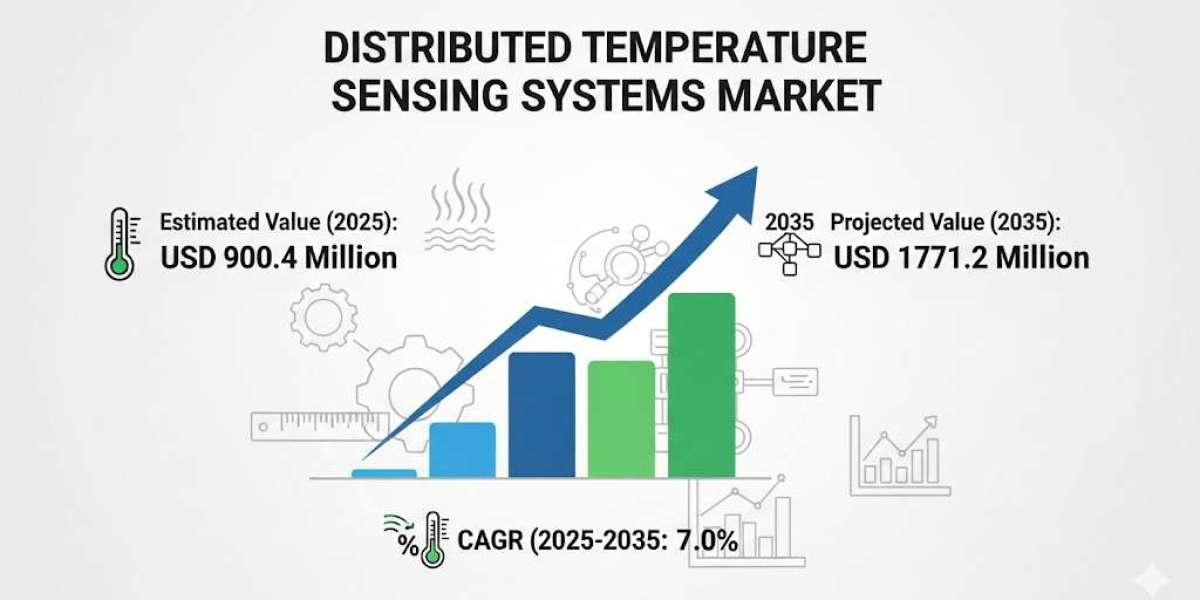 DISTRIBUTED TEMPERATURE SENSING SYSTEMS MARKET

Estimated Value (2025):
USD 900.4 Million

2035 Projected Value (2035):
USD 1771.2 Million

% CAGR (2025-2035: 7.0%